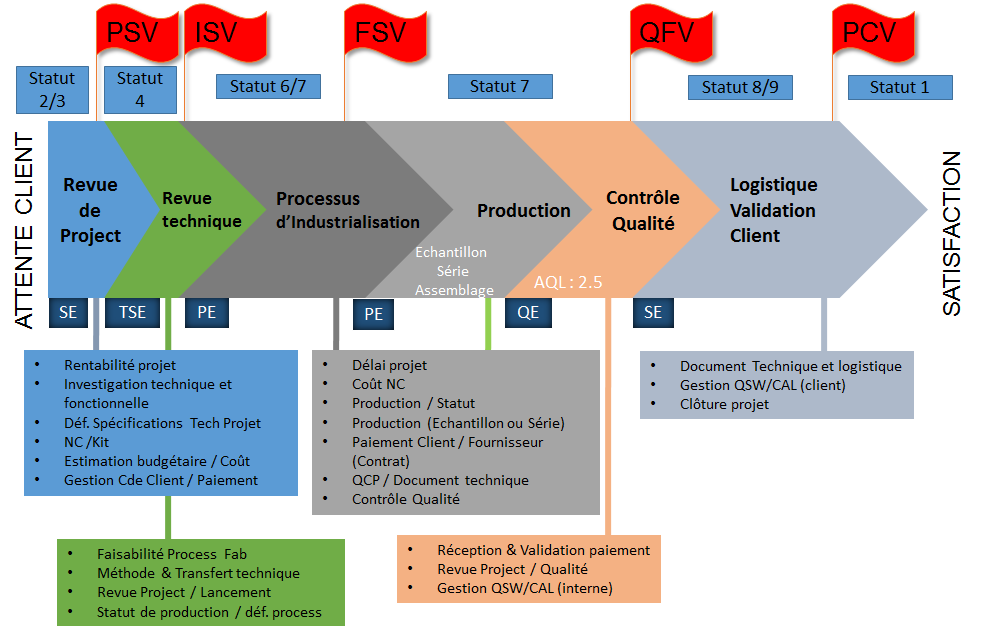 PSV ISV FSV QFV PCV

Statut 2/3

Statut 4

Statut 6/7

Statut 7

Statut 8/9

Statut 1

ATTENTE CLIENT

Revue de Project

Revue technique

Processus d'Industrialisation

Production

Echantillon Série Assemblage

Contrôle Qualité

AQL : 2.5

Logistique Validation Client

SATISFACTION

SE TSE PE PE QE SE

- Rentabilité projet
- Investigation technique et fonctionnelle
- Déf. Spécifications Tech Projet
- NC /Kit
- Estimation budgétaire / Coût
- Gestion Cde Client / Paiement

- Faisabilité Process Fab
- Méthode & Transfert technique
- Revue Project / Lancement
- Statut de production / déf. process

- Délai projet
- Coût NC
- Production / Statut
- Production (Echantillon ou Série)
- Paiement Client / Fournisseur (Contrat)
- QCP / Document technique
- Contrôle Qualité

- Réception & Validation paiement
- Revue Project / Qualité
- Gestion QSW/CAL (interne)

- Document Technique et logistique
- Gestion QSW/CAL (client)
- Clôture projet